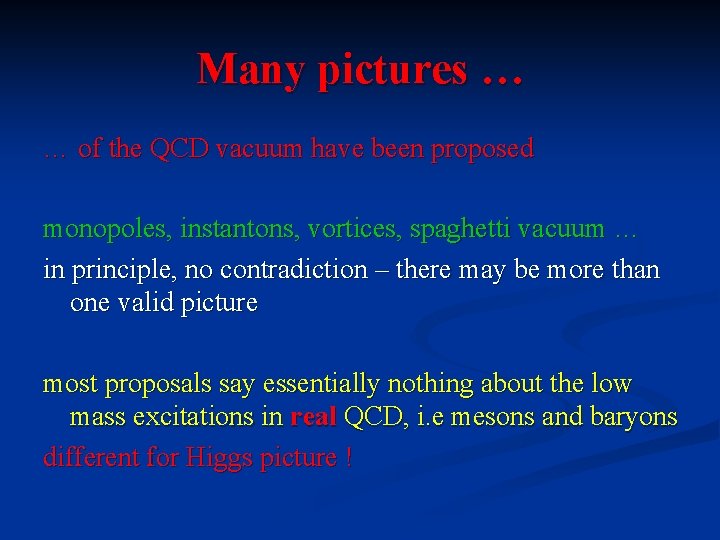 Many pictures …

… of the QCD vacuum have been proposed

monopoles, instantons, vortices, spaghetti vacuum …

in principle, no contradiction – there may be more than one valid picture

most proposals say essentially nothing about the low mass excitations in real QCD, i.e mesons and baryons

different for Higgs picture !